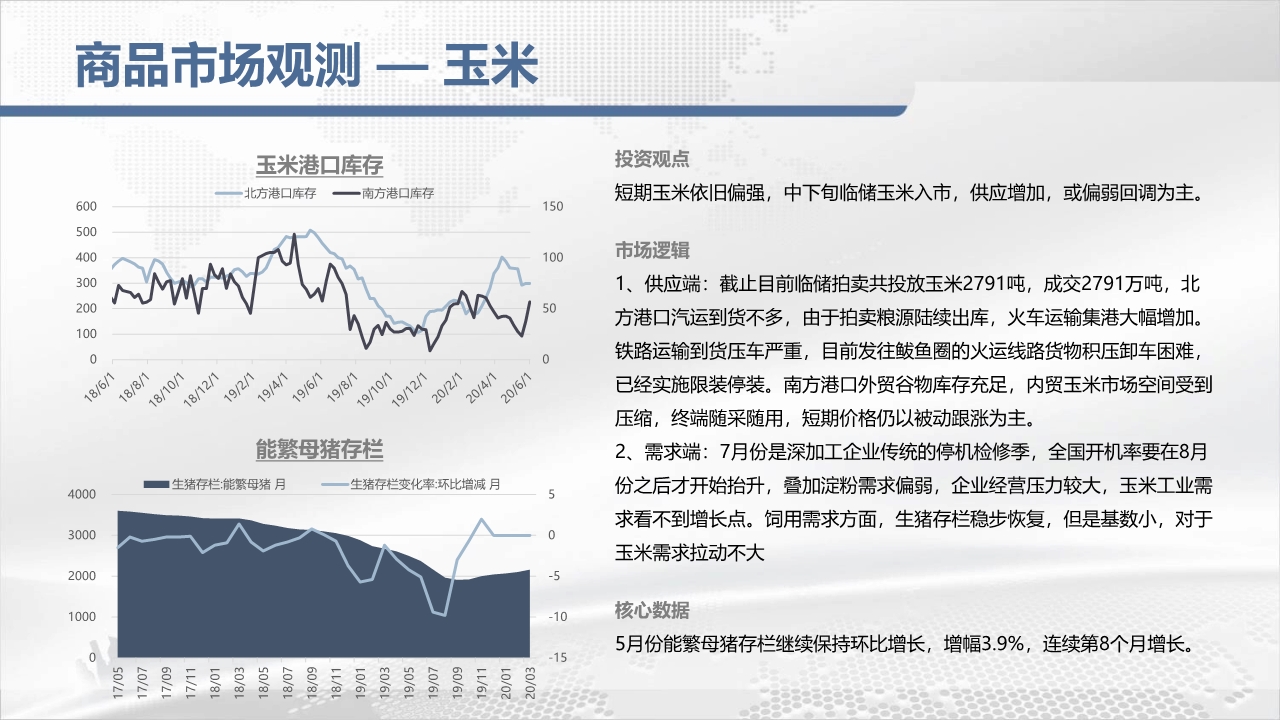 商品市场观测 — 玉米

玉米港口库存

北方港口库存　南方港口库存

600
500
400
300
200
100
0

150
100
50
0

18/6/1　18/8/1　18/10/1　18/12/1　19/2/1　19/4/1　19/6/1　19/8/1　19/10/1　19/12/1　20/2/1　20/4/1　20/6/1

能繁母猪存栏

生猪存栏:能繁母猪 月　生猪存栏变化率:环比增减 月

4000
3000
2000
1000
0

5
0
-5
-10
-15

17/05　17/07　17/09　17/11　18/01　18/03　18/05　18/07　18/09　18/11　19/01　19/03　19/05　19/07　19/09　19/11　20/01　20/03

投资观点

短期玉米依旧偏强，中下旬临储玉米入市，供应增加，或偏弱回调为主。

市场逻辑

1、供应端：截止目前临储拍卖共投放玉米2791吨，成交2791万吨，北方港口汽运到货不多，由于拍卖粮源陆续出库，火车运输集港大幅增加。铁路运输到货压车严重，目前发往鲅鱼圈的火运线路货物积压卸车困难，已经实施限装停装。南方港口外贸谷物库存充足，内贸玉米市场空间受到压缩，终端随采随用，短期价格仍以被动跟涨为主。

2、需求端：7月份是深加工企业传统的停机检修季，全国开机率要在8月份之后才开始抬升，叠加淀粉需求偏弱，企业经营压力较大，玉米工业需求看不到增长点。饲用需求方面，生猪存栏稳步恢复，但是基数小，对于玉米需求拉动不大

核心数据

5月份能繁母猪存栏继续保持环比增长，增幅3.9%，连续第8个月增长。